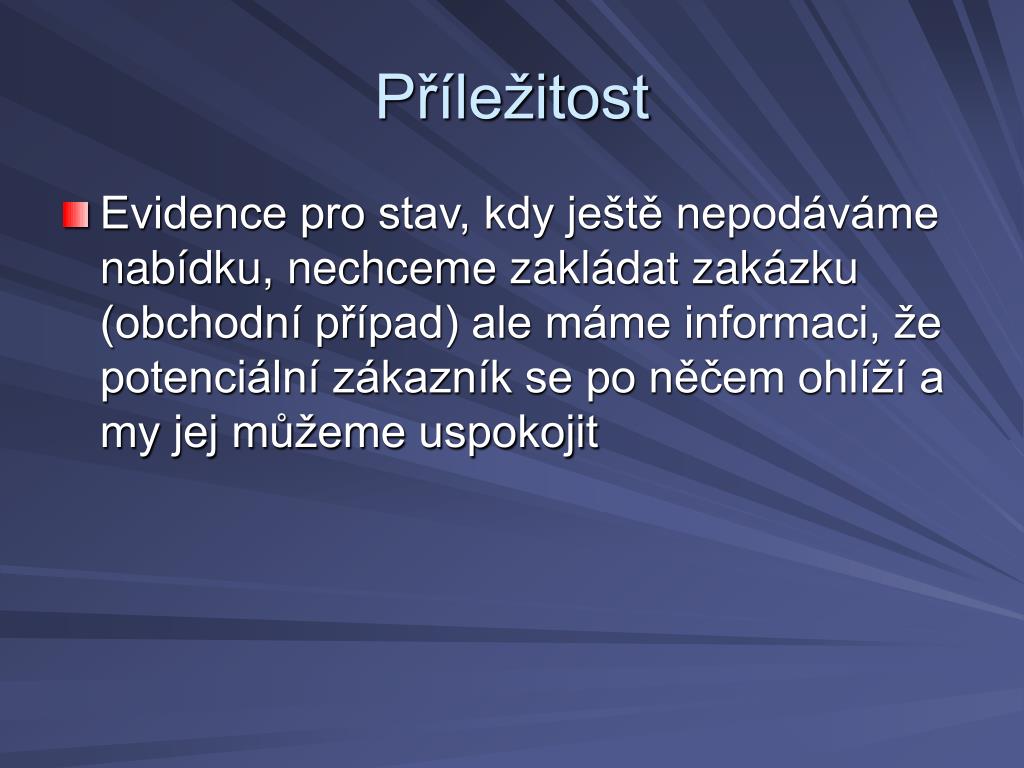 Příležitost

Evidence pro stav, kdy ještě nepodáváme nabídku, nechceme zakládat zakázku (obchodní případ) ale máme informaci, že potenciální zákazník se po něčem ohlíží a my jej můžeme uspokojit